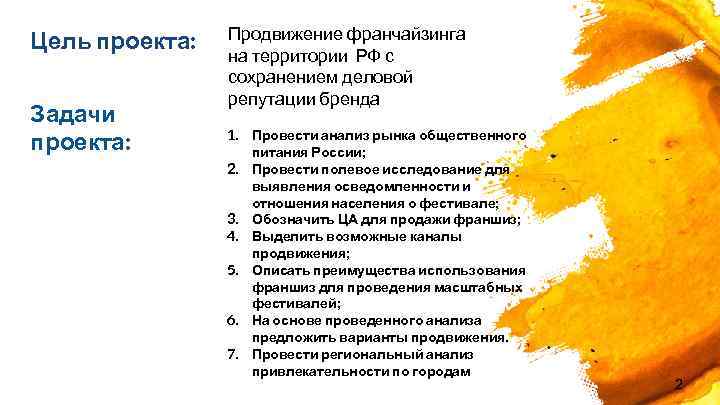 Цель проекта:

Продвижение франчайзинга на территории РФ с сохранением деловой репутации бренда

Задачи проекта:

1. Провести анализ рынка общественного питания России;
2. Провести полевое исследование для выявления осведомленности и отношения населения о фестивале;
3. Обозначить ЦА для продажи франшиз;
4. Выделить возможные каналы продвижения;
5. Описать преимущества использования франшиз для проведения масштабных фестивалей;
6. На основе проведенного анализа предложить варианты продвижения.
7. Провести региональный анализ привлекательности по городам

2